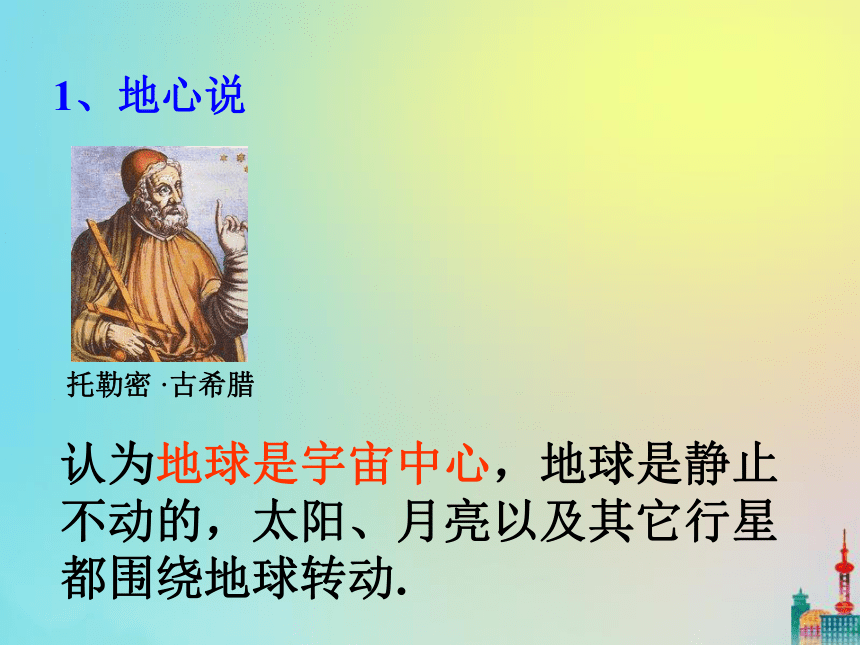 1、地心说

托勒密 ·古希腊

认为地球是宇宙中心，地球是静止不动的，太阳、月亮以及其它行星都围绕地球转动.